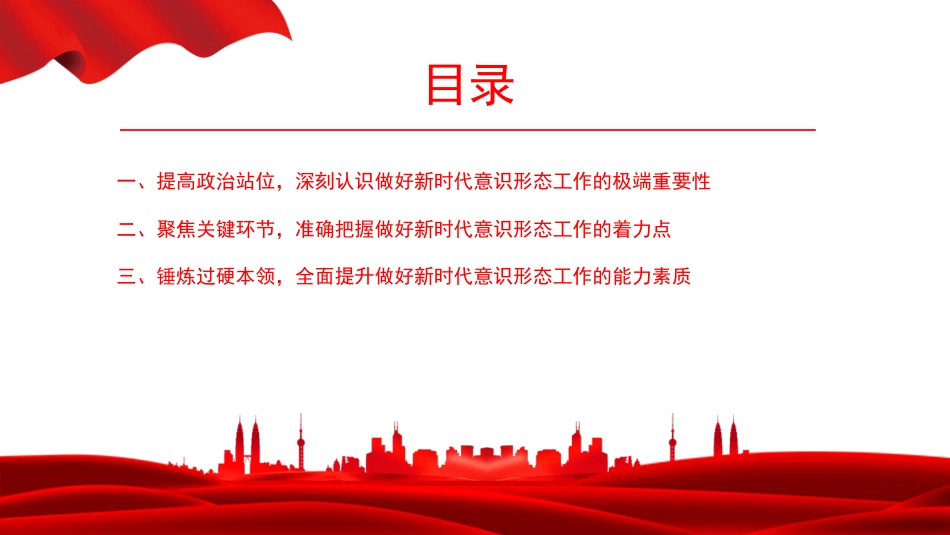 目录

一、提高政治站位，深刻认识做好新时代意识形态工作的极端重要性

二、聚焦关键环节，准确把握做好新时代意识形态工作的着力点

三、锤炼过硬本领，全面提升做好新时代意识形态工作的能力素质